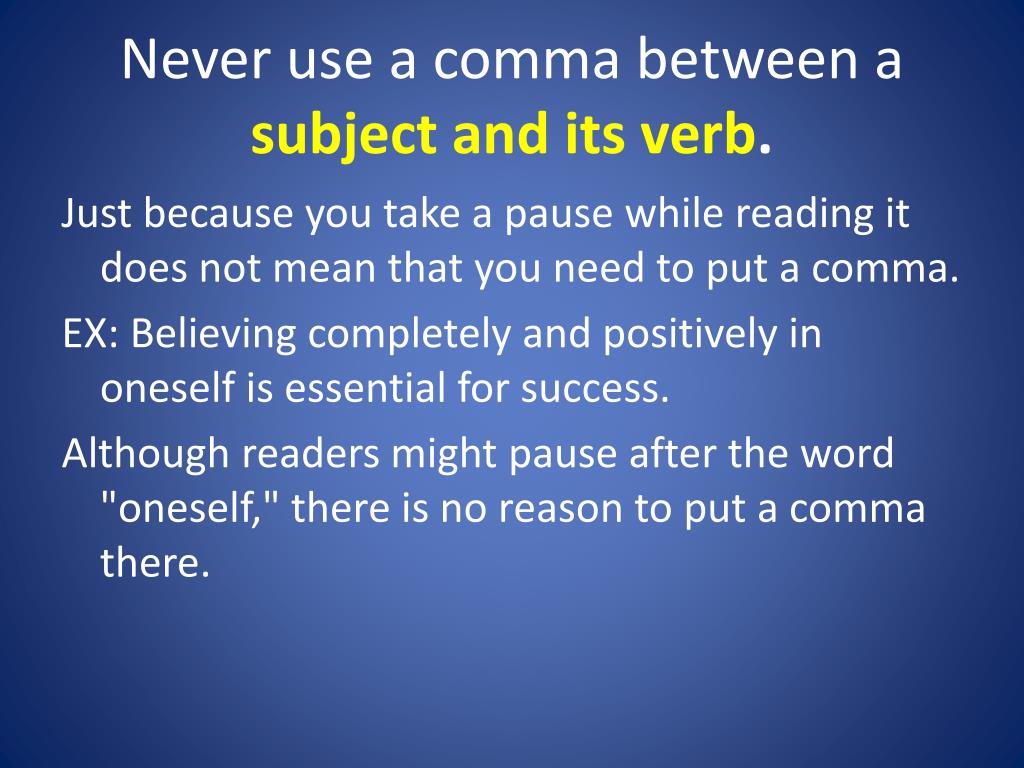 Never use a comma between a subject and its verb.

Just because you take a pause while reading it does not mean that you need to put a comma.

EX: Believing completely and positively in oneself is essential for success.

Although readers might pause after the word "oneself," there is no reason to put a comma there.